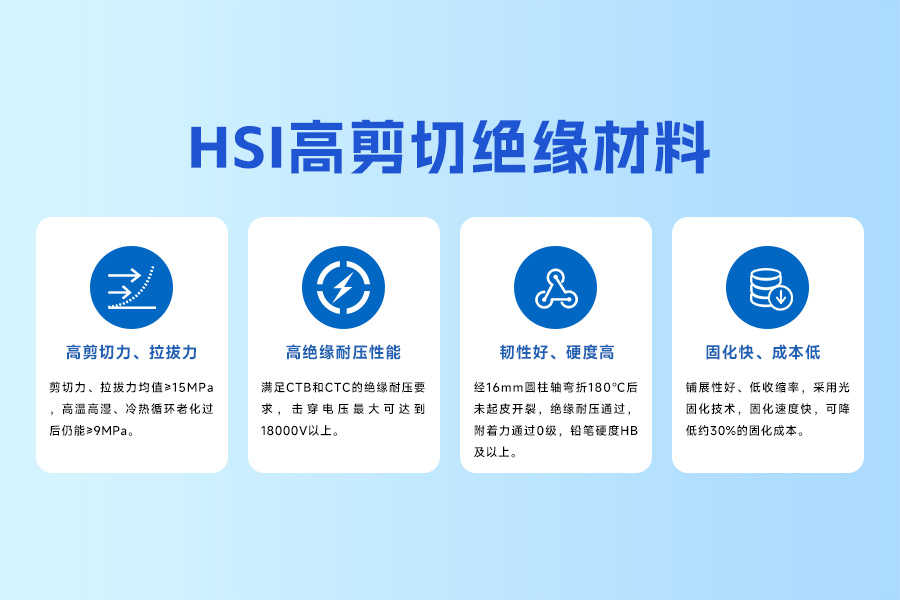 HSI高剪切绝缘材料

高剪切力、拉拔力

剪切力、拉拔力均值≥15MPa，高温高湿、冷热循环老化过后仍能≥9MPa。

高绝缘耐压性能

满足CTB和CTC的绝缘耐压要求，击穿电压最大可达到18000V以上。

韧性好、硬度高

经16mm圆柱轴弯折180°C后未起皮开裂，绝缘耐压通过，附着力通过0级，铅笔硬度HB及以上。

固化快、成本低

铺展性好、低收缩率，采用光固化技术，固化速度快，可降低约30%的固化成本。